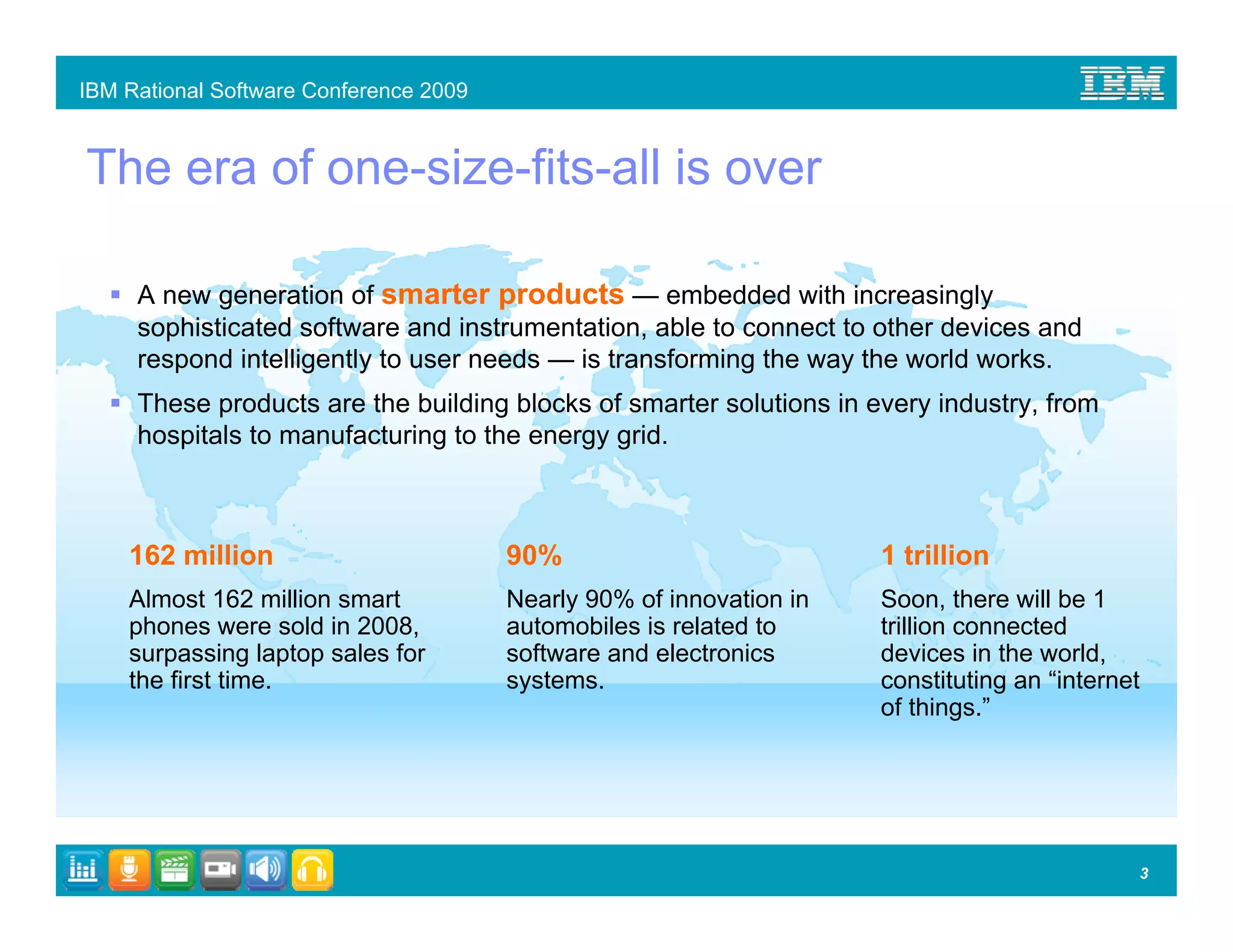 IBM Rational Software Conference 2009

IBM

The era of one-size-fits-all is over

▪ A new generation of smarter products — embedded with increasingly sophisticated software and instrumentation, able to connect to other devices and respond intelligently to user needs — is transforming the way the world works.

▪ These products are the building blocks of smarter solutions in every industry, from hospitals to manufacturing to the energy grid.

162 million

Almost 162 million smart phones were sold in 2008, surpassing laptop sales for the first time.

90%

Nearly 90% of innovation in automobiles is related to software and electronics systems.

1 trillion

Soon, there will be 1 trillion connected devices in the world, constituting an “internet of things.”

3